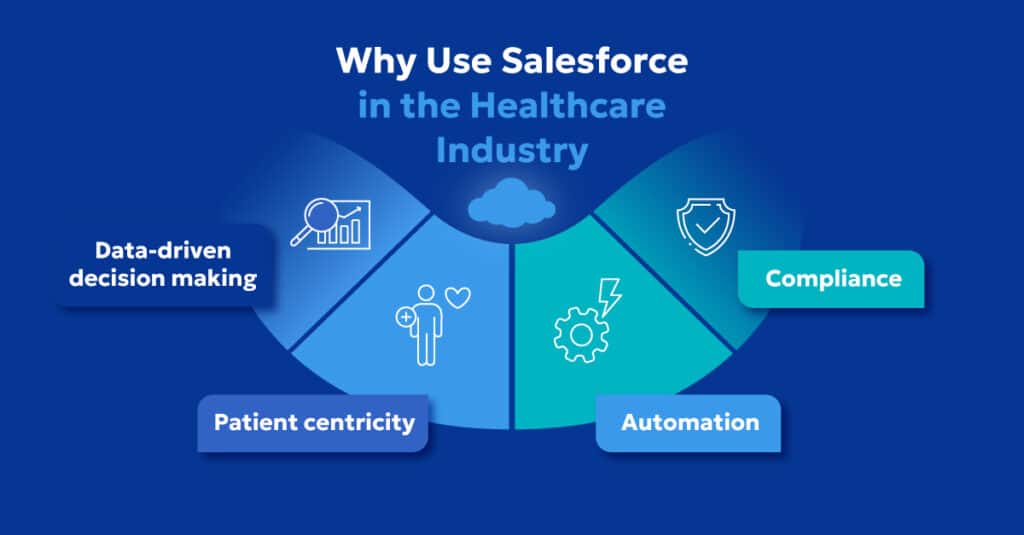 Why Use Salesforce in the Healthcare Industry

Data-driven decision making

Patient centricity

Automation

Compliance